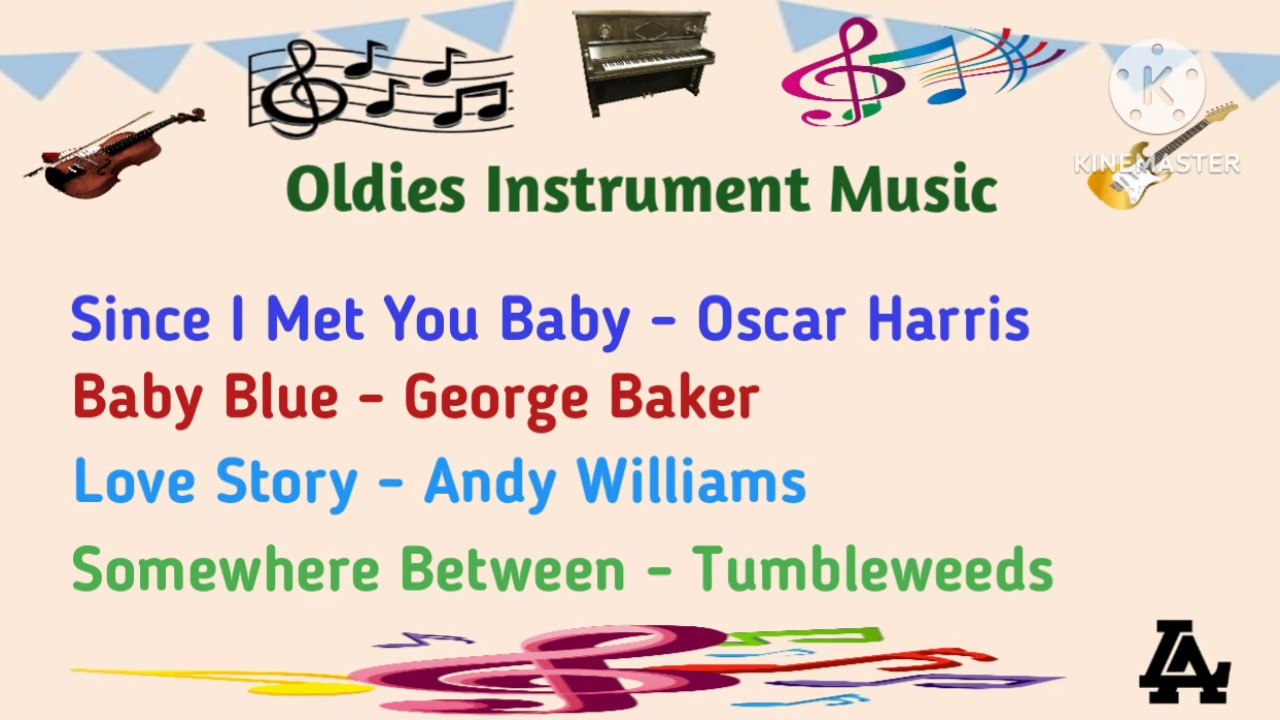 KINEMASTER

Oldies Instrument Music

Since I Met You Baby - Oscar Harris
Baby Blue - George Baker
Love Story - Andy Williams
Somewhere Between - Tumbleweeds

LA